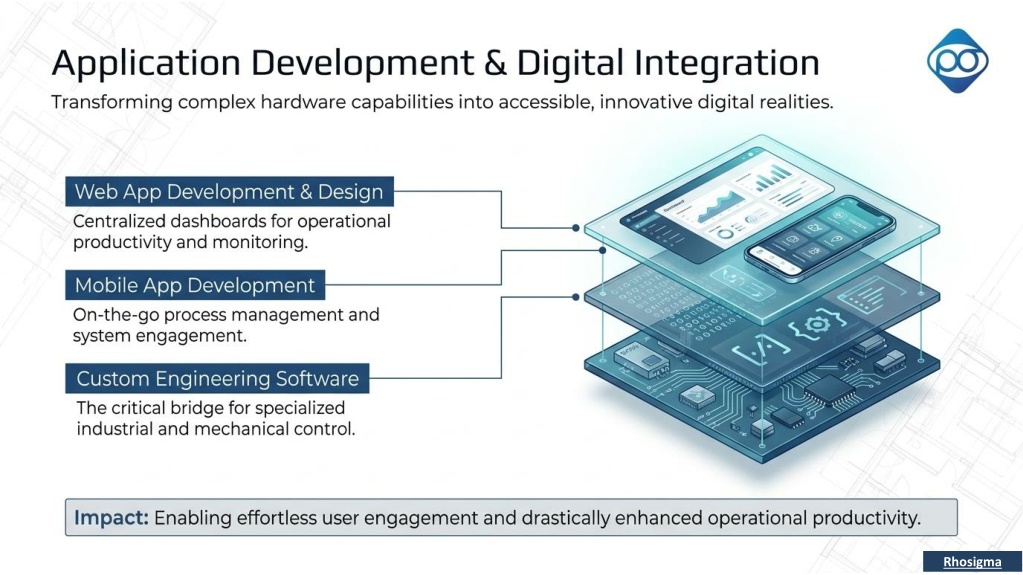 Application Development & Digital Integration

Transforming complex hardware capabilities into accessible, innovative digital realities.

Web App Development & Design

Centralized dashboards for operational productivity and monitoring.

Mobile App Development

On-the-go process management and system engagement.

Custom Engineering Software

The critical bridge for specialized industrial and mechanical control.

Impact: Enabling effortless user engagement and drastically enhanced operational productivity.

Rhosigma